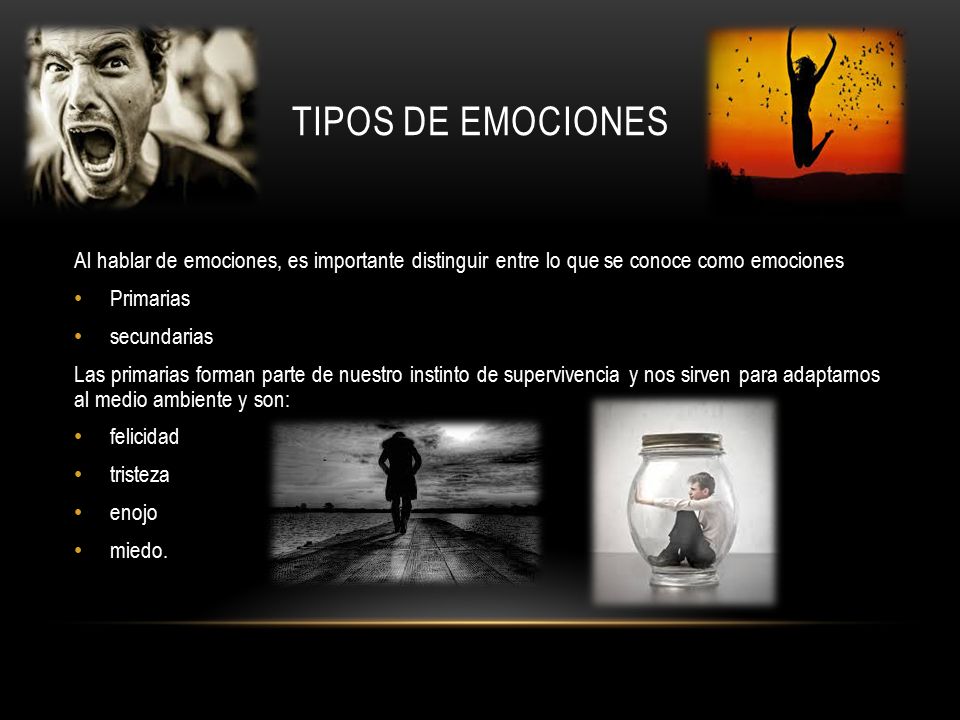 TIPOS DE EMOCIONES

Al hablar de emociones, es importante distinguir entre lo que se conoce como emociones

• Primarias
• secundarias

Las primarias forman parte de nuestro instinto de supervivencia y nos sirven para adaptarnos al medio ambiente y son:

• felicidad
• tristeza
• enojo
• miedo.